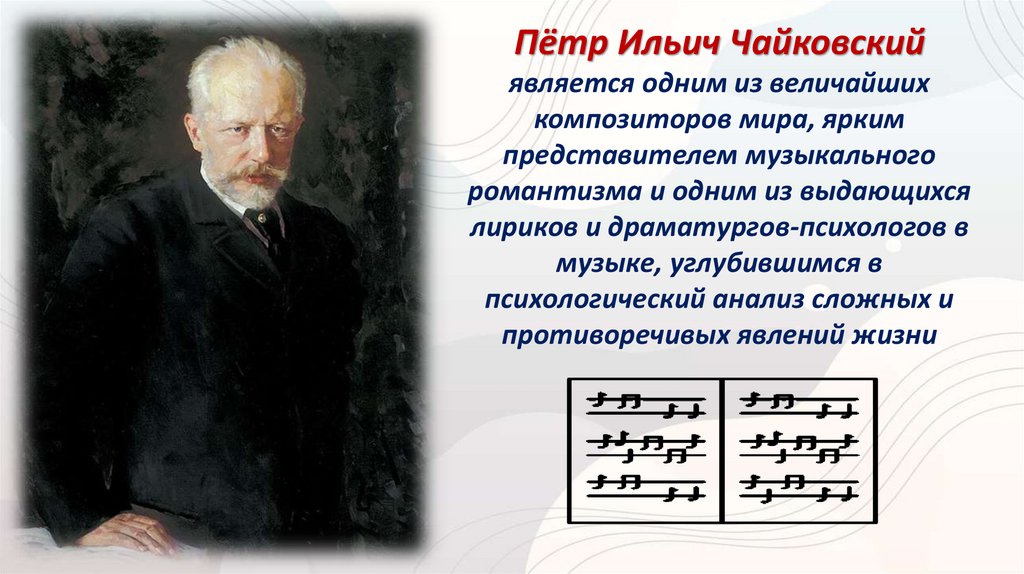 Пётр Ильич Чайковский

является одним из величайших композиторов мира, ярким представителем музыкального романтизма и одним из выдающихся лириков и драматургов-психологов в музыке, углубившимся в психологический анализ сложных и противоречивых явлений жизни